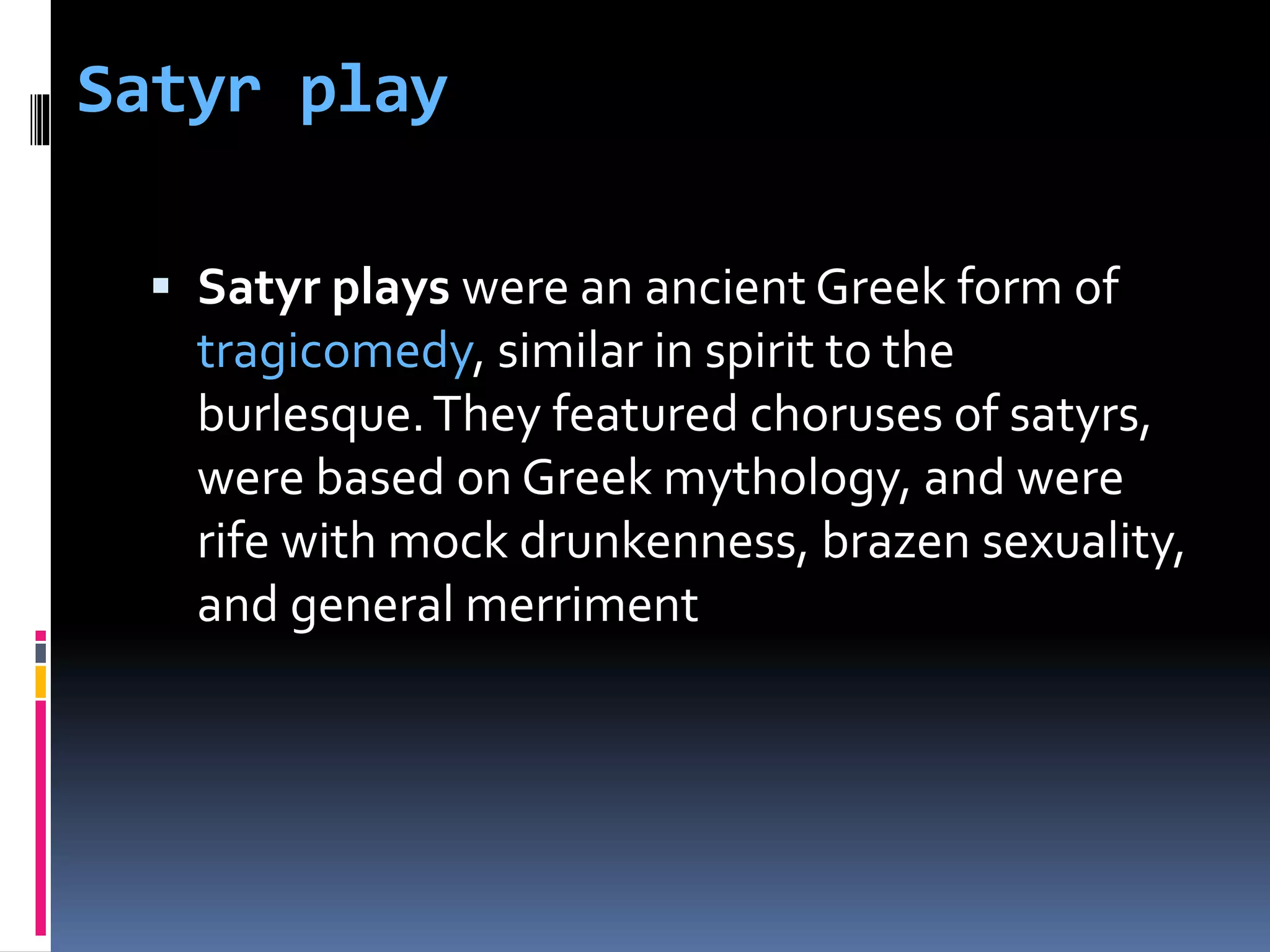 Satyr play

▪ Satyr plays were an ancient Greek form of tragicomedy, similar in spirit to the burlesque. They featured choruses of satyrs, were based on Greek mythology, and were rife with mock drunkenness, brazen sexuality, and general merriment